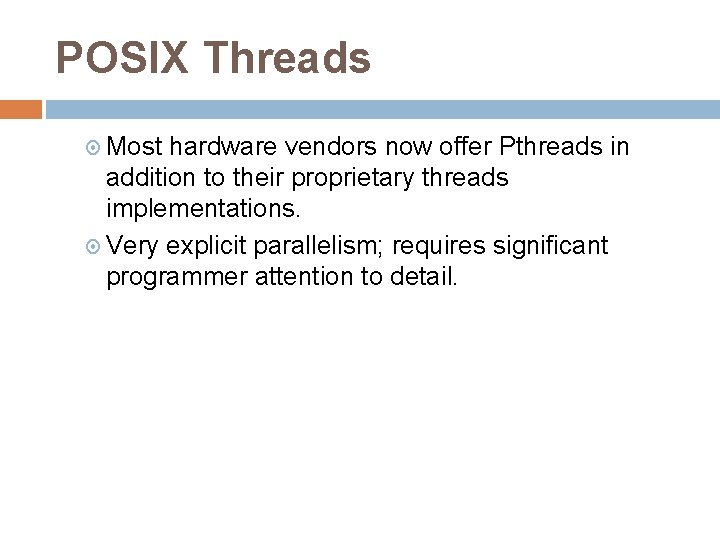 POSIX Threads

Most hardware vendors now offer Pthreads in addition to their proprietary threads implementations.

Very explicit parallelism; requires significant programmer attention to detail.